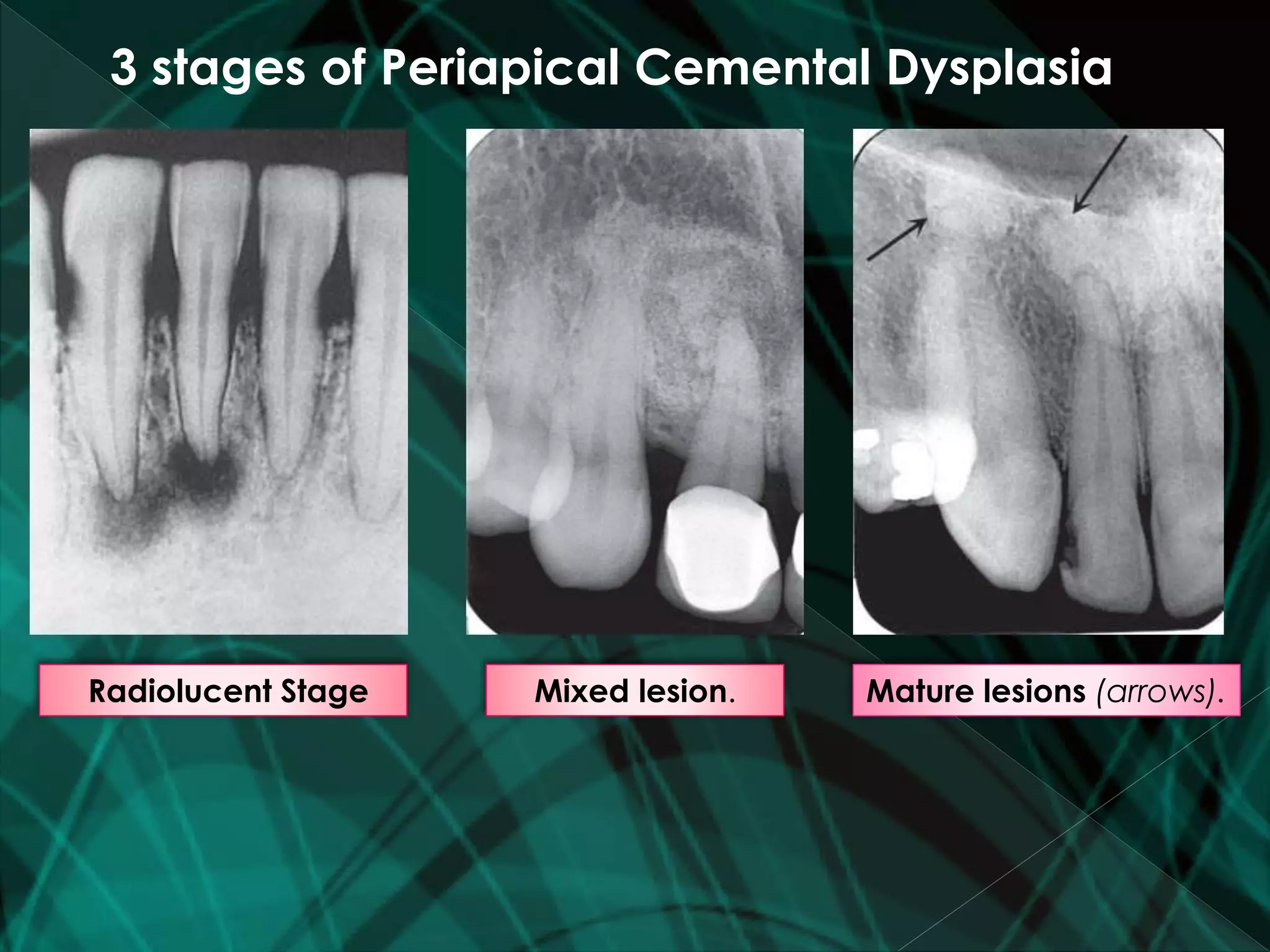 3 stages of Periapical Cemental Dysplasia

Radiolucent Stage

Mixed lesion.

Mature lesions (arrows).